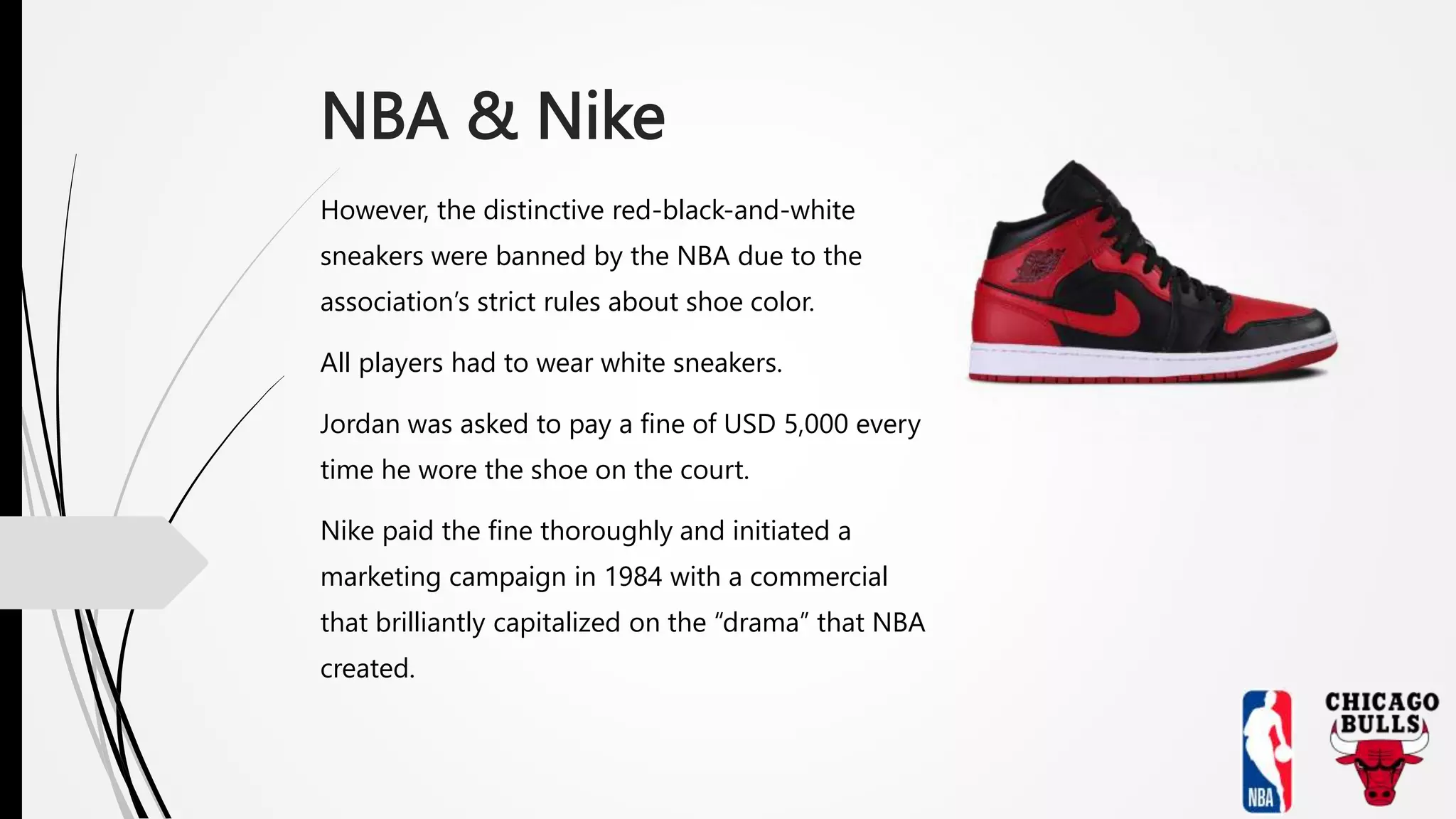 NBA & Nike

However, the distinctive red-black-and-white sneakers were banned by the NBA due to the association's strict rules about shoe color.

All players had to wear white sneakers.

Jordan was asked to pay a fine of USD 5,000 every time he wore the shoe on the court.

Nike paid the fine thoroughly and initiated a marketing campaign in 1984 with a commercial that brilliantly capitalized on the "drama" that NBA created.

NBA

CHICAGO BULLS